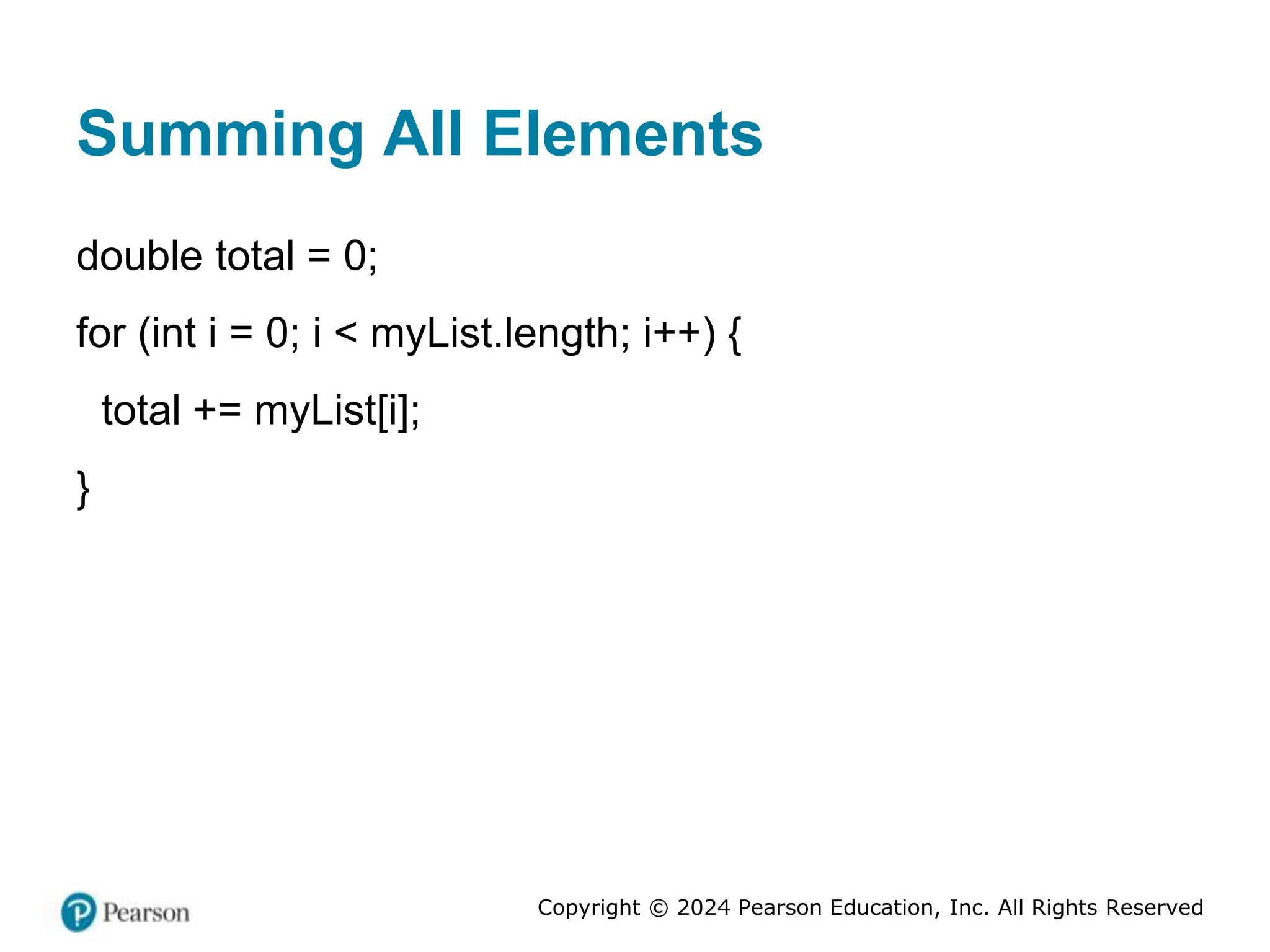 Summing All Elements

double total = 0;

for (int i = 0; i < myList.length; i++) {

  total += myList[i];

}

Pearson

Copyright © 2024 Pearson Education, Inc. All Rights Reserved